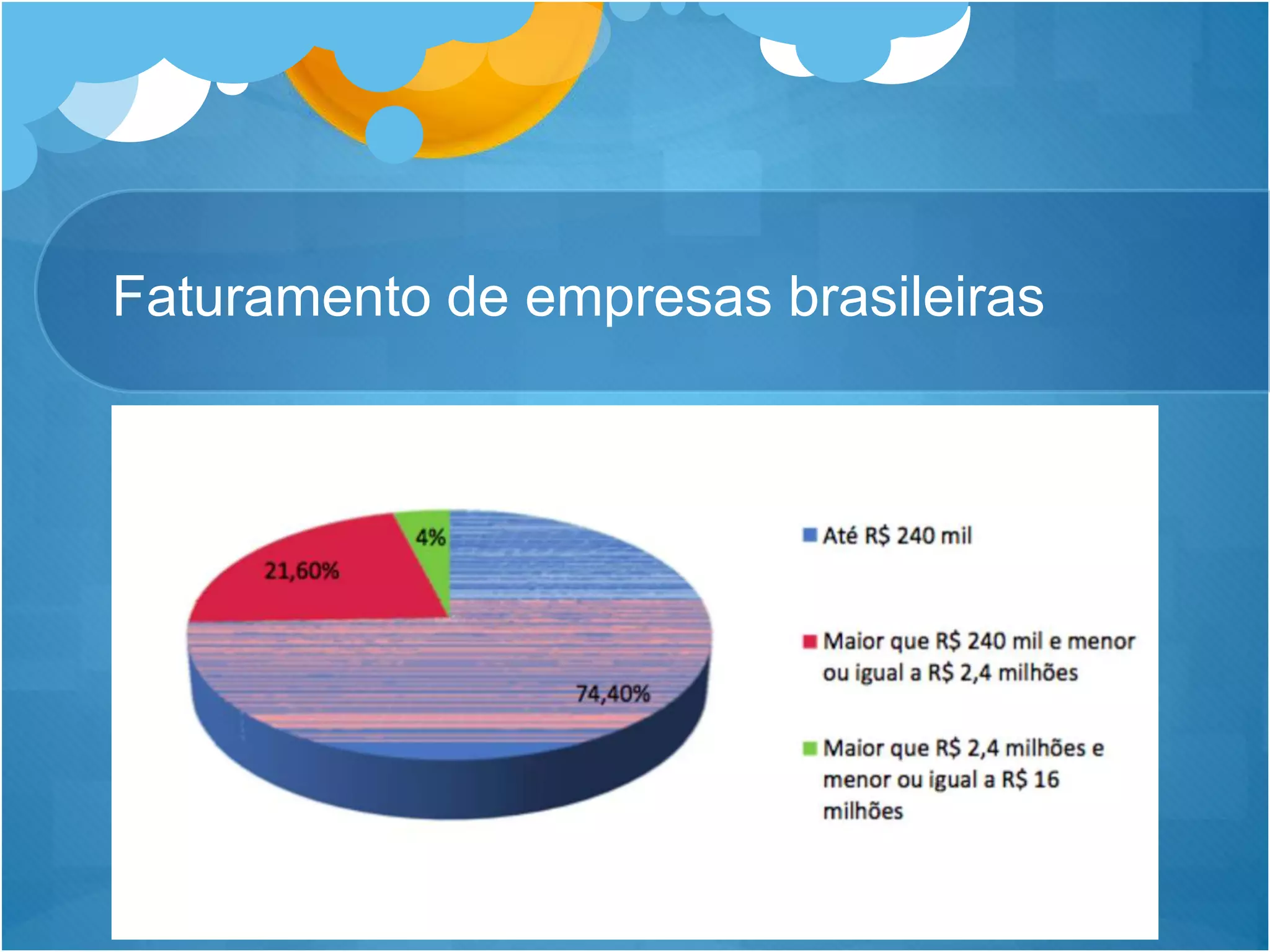 Faturamento de empresas brasileiras

4%

21,60%

74,40%

Até R$ 240 mil

Maior que R$ 240 mil e menor ou igual a R$ 2,4 milhões

Maior que R$ 2,4 milhões e menor ou igual a R$ 16 milhões